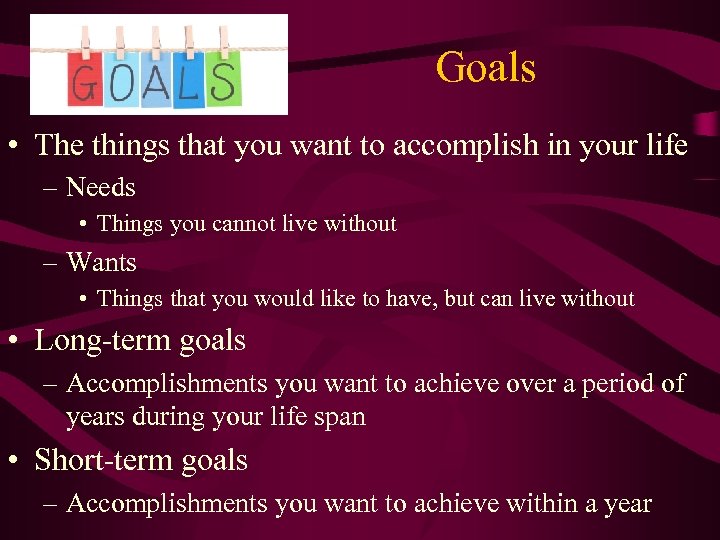 GOALS

Goals

• The things that you want to accomplish in your life
– Needs
• Things you cannot live without
– Wants
• Things that you would like to have, but can live without
• Long-term goals
– Accomplishments you want to achieve over a period of years during your life span
• Short-term goals
– Accomplishments you want to achieve within a year